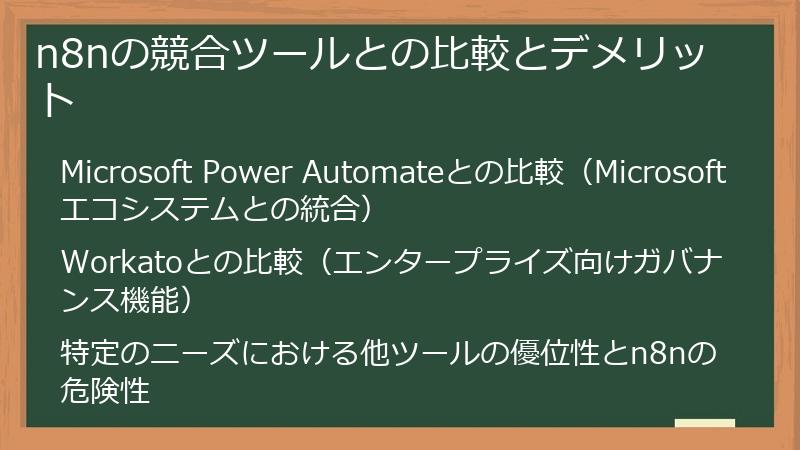 n8nの競合ツールとの比較とデメリット

Microsoft Power Automateとの比較（Microsoftエコシステムとの統合）

Workatoとの比較（エンタープライズ向けガバナンス機能）

特定のニーズにおける他ツールの優位性とn8nの危険性